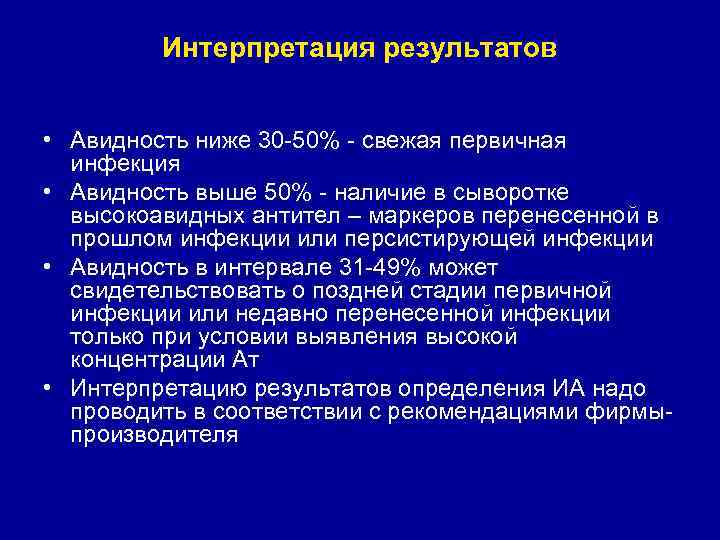 Интерпретация результатов

• Авидность ниже 30-50% - свежая первичная инфекция
• Авидность выше 50% - наличие в сыворотке высокоавидных антител – маркеров перенесенной в прошлом инфекции или персистирующей инфекции
• Авидность в интервале 31-49% может свидетельствовать о поздней стадии первичной инфекции или недавно перенесенной инфекции только при условии выявления высокой концентрации Ат
• Интерпретацию результатов определения ИА надо проводить в соответствии с рекомендациями фирмы-производителя